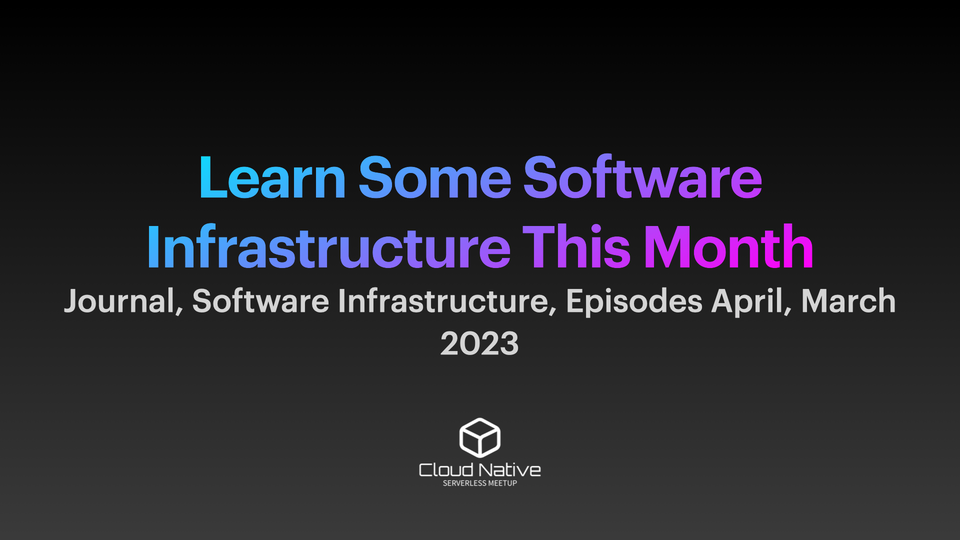 Learn Some Software Infrastructure This Month

Journal, Software Infrastructure, Episodes April, March 2023

Cloud Native
SERVERLESS MEETUP